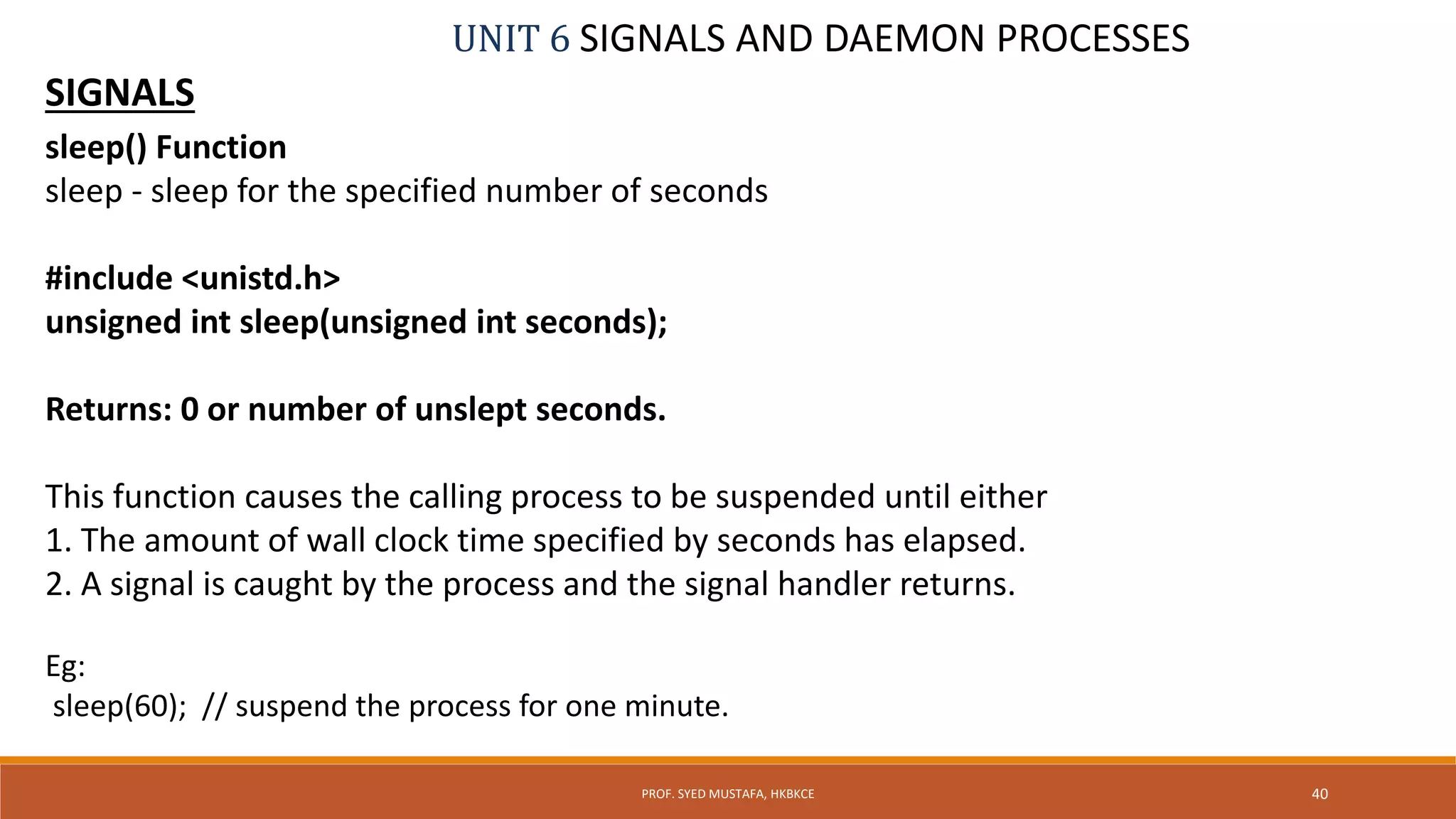 UNIT 6 SIGNALS AND DAEMON PROCESSES

SIGNALS

sleep() Function
sleep - sleep for the specified number of seconds

#include <unistd.h>
unsigned int sleep(unsigned int seconds);

Returns: 0 or number of unslept seconds.

This function causes the calling process to be suspended until either
1. The amount of wall clock time specified by seconds has elapsed.
2. A signal is caught by the process and the signal handler returns.

Eg:
sleep(60); // suspend the process for one minute.

PROF. SYED MUSTAFA, HKBKCE

40